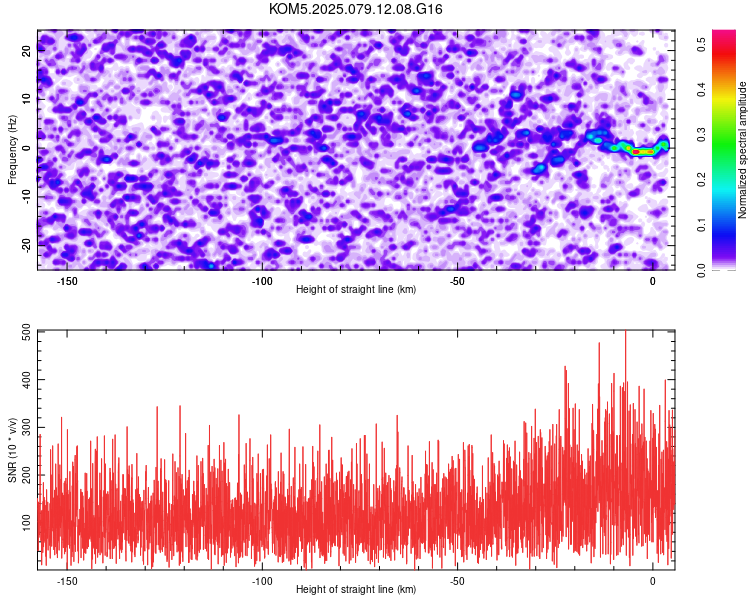 KOM5.2025.079.12.08.G16

Frequency (Hz)
20
10
0
-10
-20
-150
-100
-50
0
Height of straight line (km)

Normalized spectral amplitude
0.0
0.1
0.2
0.3
0.4
0.5

SNR (10 * v/v)
500
400
300
200
100
-150
-100
-50
0
Height of straight line (km)